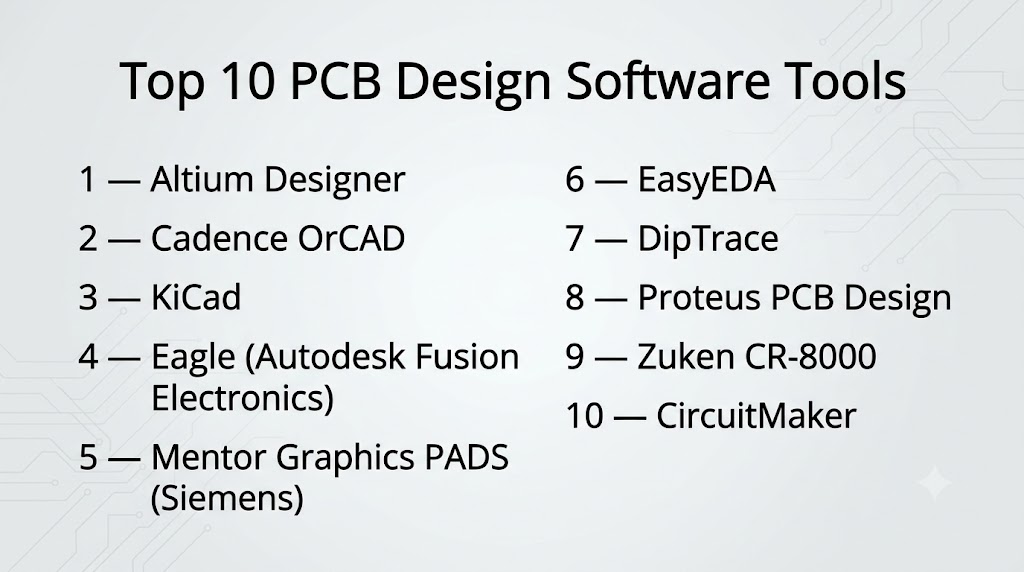 Top 10 PCB Design Software Tools

1 — Altium Designer

2 — Cadence OrCAD

3 — KiCad

4 — Eagle (Autodesk Fusion Electronics)

5 — Mentor Graphics PADS (Siemens)

6 — EasyEDA

7 — DipTrace

8 — Proteus PCB Design

9 — Zuken CR-8000

10 — CircuitMaker